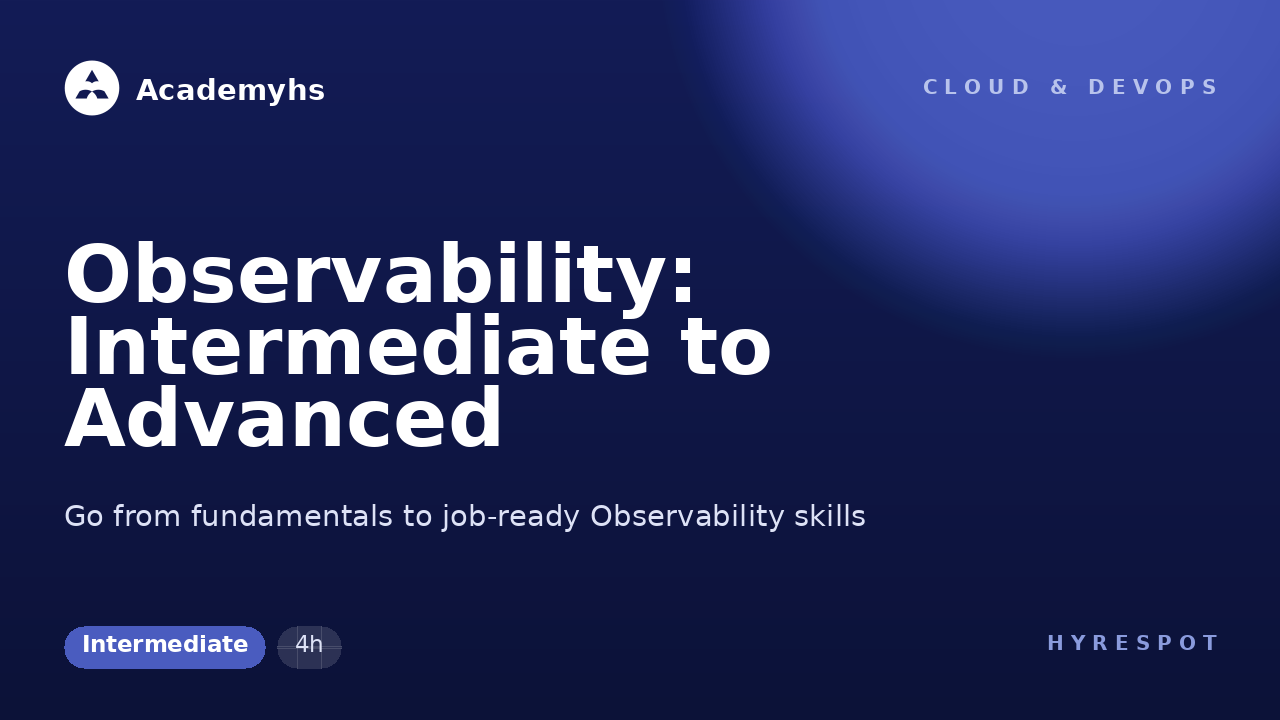 Academyhs

CLOUD & DEVOPS

Observability: Intermediate to Advanced

Go from fundamentals to job-ready Observability skills

Intermediate

4h

HYRESPOT